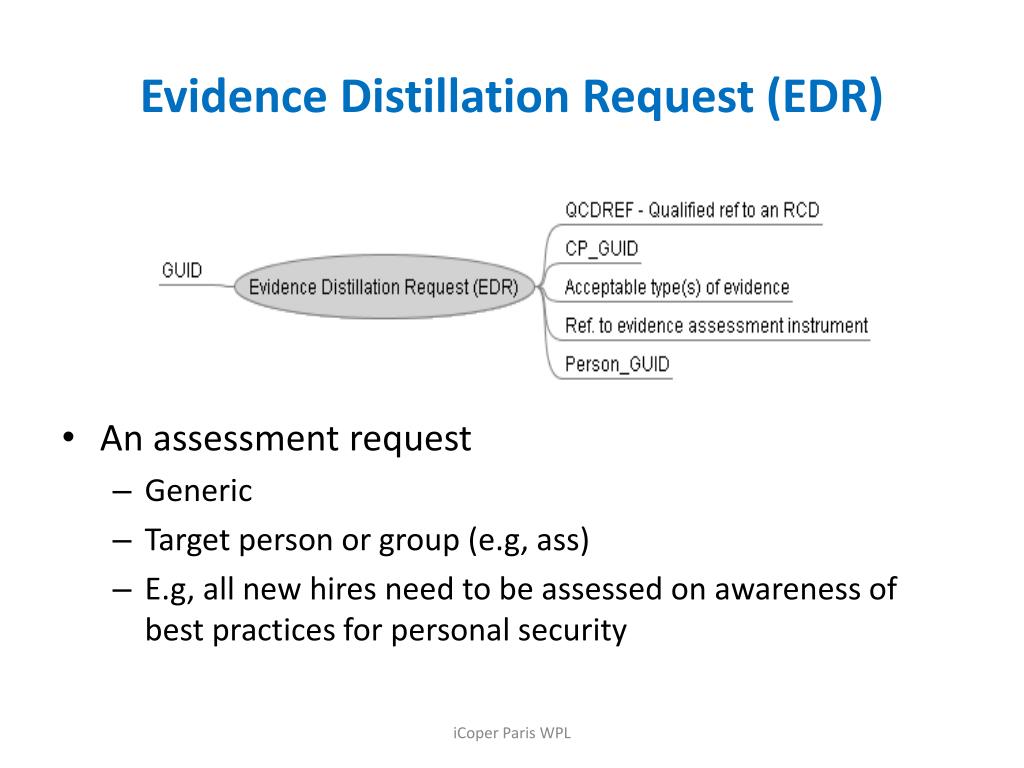 Evidence Distillation Request (EDR)

GUID

Evidence Distillation Request (EDR)

QCDREF - Qualified ref to an RCD

CP_GUID

Acceptable type(s) of evidence

Ref. to evidence assessment instrument

Person_GUID

• An assessment request
– Generic
– Target person or group (e.g, ass)
– E.g, all new hires need to be assessed on awareness of best practices for personal security

iCoper Paris WPL